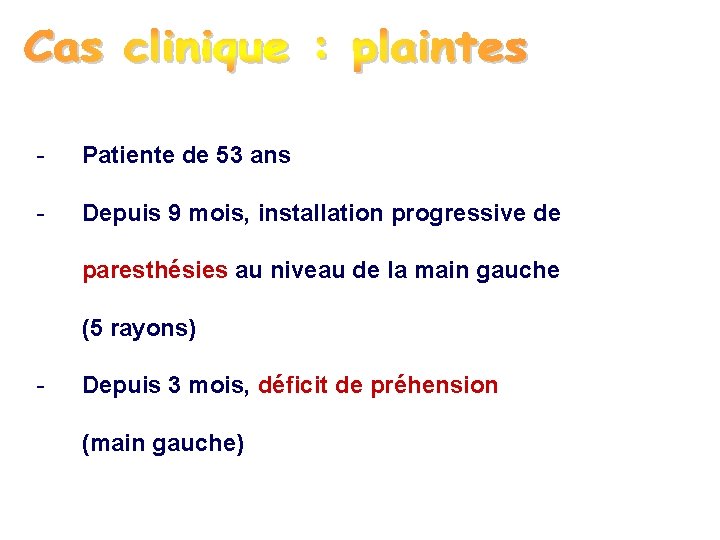 Cas clinique : plaintes

- Patiente de 53 ans

- Depuis 9 mois, installation progressive de paresthésies au niveau de la main gauche (5 rayons)

- Depuis 3 mois, déficit de préhension (main gauche)